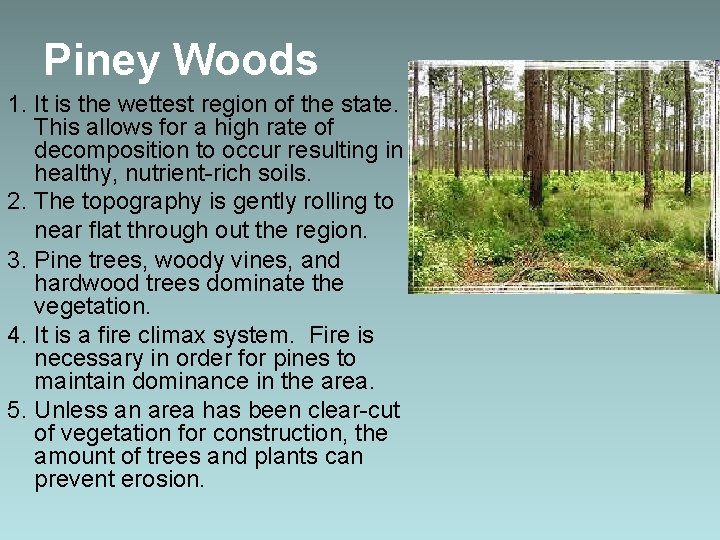 Piney Woods

1. It is the wettest region of the state. This allows for a high rate of decomposition to occur resulting in healthy, nutrient-rich soils.
2. The topography is gently rolling to near flat through out the region.
3. Pine trees, woody vines, and hardwood trees dominate the vegetation.
4. It is a fire climax system. Fire is necessary in order for pines to maintain dominance in the area.
5. Unless an area has been clear-cut of vegetation for construction, the amount of trees and plants can prevent erosion.